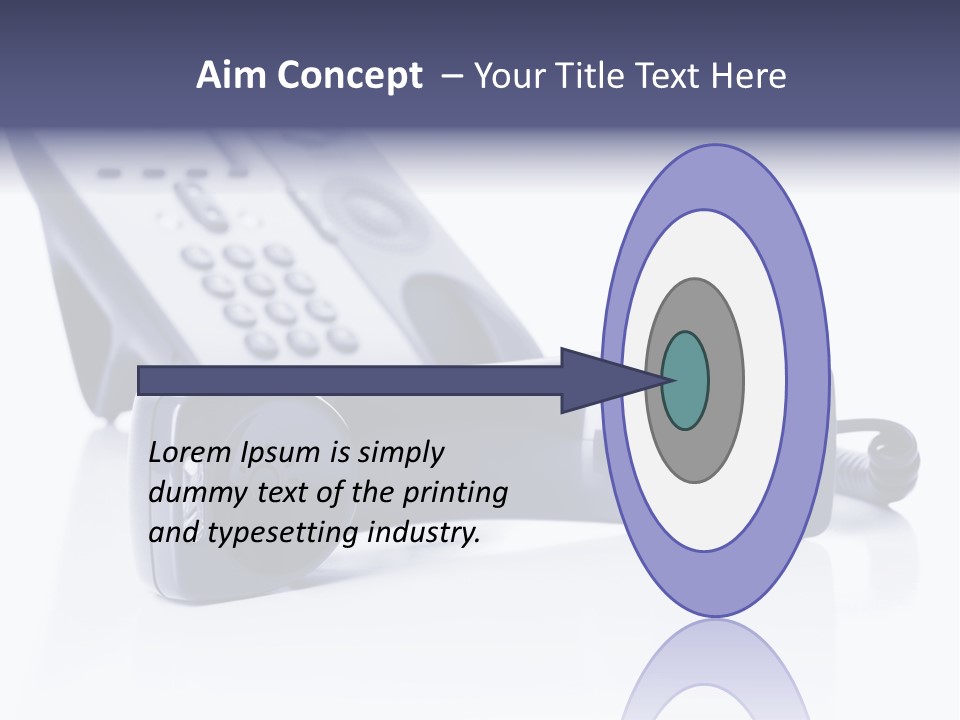 Aim Concept – Your Title Text Here

Lorem Ipsum is simply dummy text of the printing and typesetting industry.